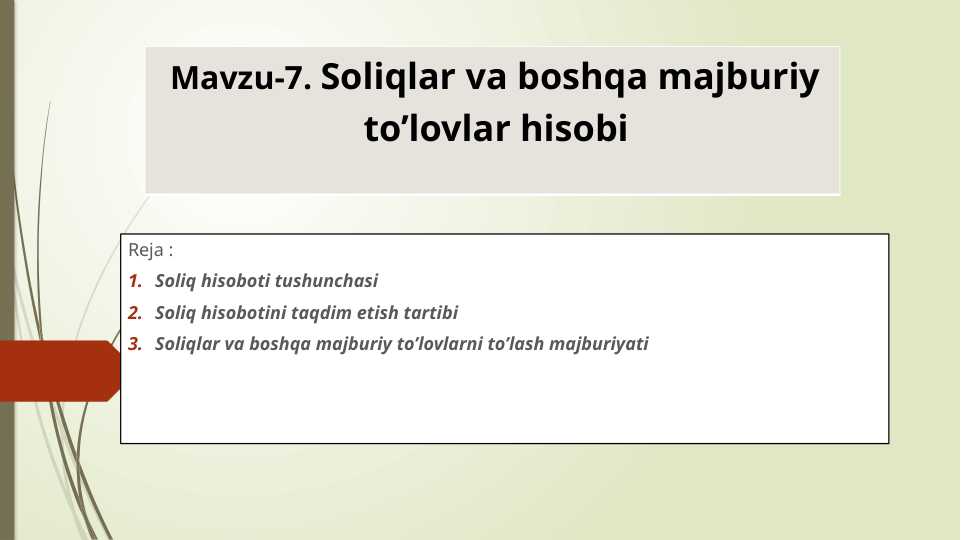 Mavzu-7. Soliqlar va boshqa majburiy to’lovlar hisobi

Reja :
1. Soliq hisoboti tushunchasi
2. Soliq hisobotini taqdim etish tartibi
3. Soliqlar va boshqa majburiy to’lovlarni to’lash majburiyati